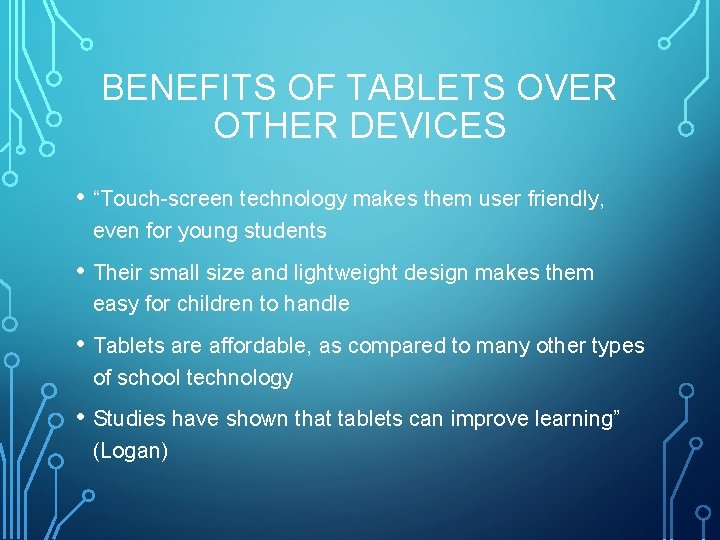 BENEFITS OF TABLETS OVER OTHER DEVICES

• “Touch-screen technology makes them user friendly, even for young students

• Their small size and lightweight design makes them easy for children to handle

• Tablets are affordable, as compared to many other types of school technology

• Studies have shown that tablets can improve learning” (Logan)